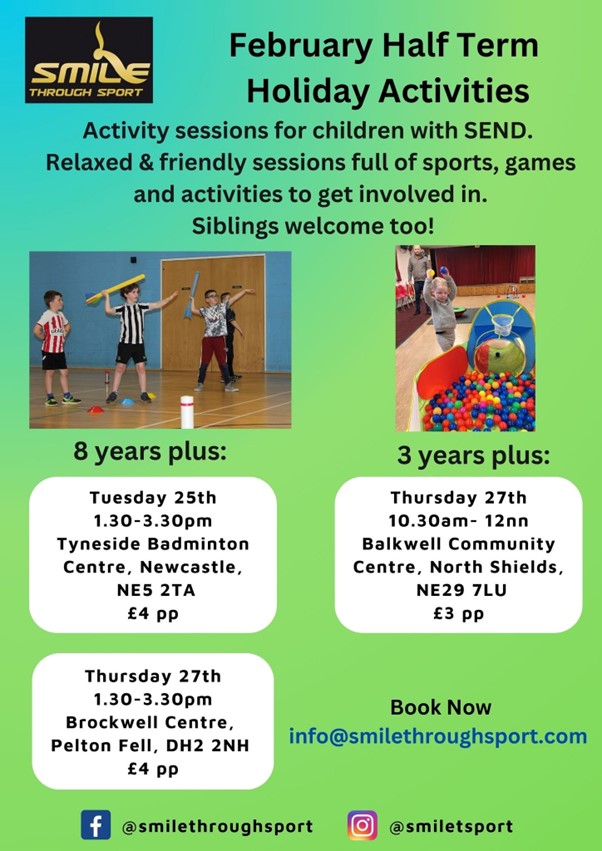 SMILE THROUGH SPORT

February Half Term Holiday Activities

Activity sessions for children with SEND. Relaxed & friendly sessions full of sports, games and activities to get involved in. Siblings welcome too!

8 years plus:

Tuesday 25th
1.30-3.30pm
Tyneside Badminton Centre, Newcastle, NE5 2TA
£4 pp

Thursday 27th
1.30-3.30pm
Brockwell Centre, Pelton Fell, DH2 2NH
£4 pp

3 years plus:

Thursday 27th
10.30am- 12nn
Balkwell Community Centre, North Shields, NE29 7LU
£3 pp

Book Now
info@smilethroughsport.com

@smilethroughsport

@smiletsport